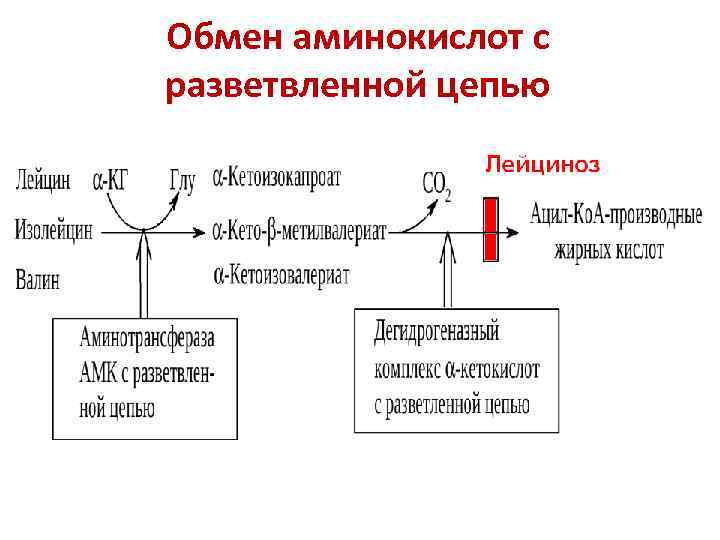 Обмен аминокислот с разветвленной цепью

Лейцин

Изолейцин

Валин

α-КГ

Глу

α-Кетоизокапроат

α-Кето-β-метилвалериат

α-Кетоизовалериат

$CO_2$

Лейциноз

Ацил-КоА-производные жирных кислот

Аминотрансфераза АМК с разветвленной цепью

Дегидрогеназный комплекс α-кетокислот с разветленной цепью